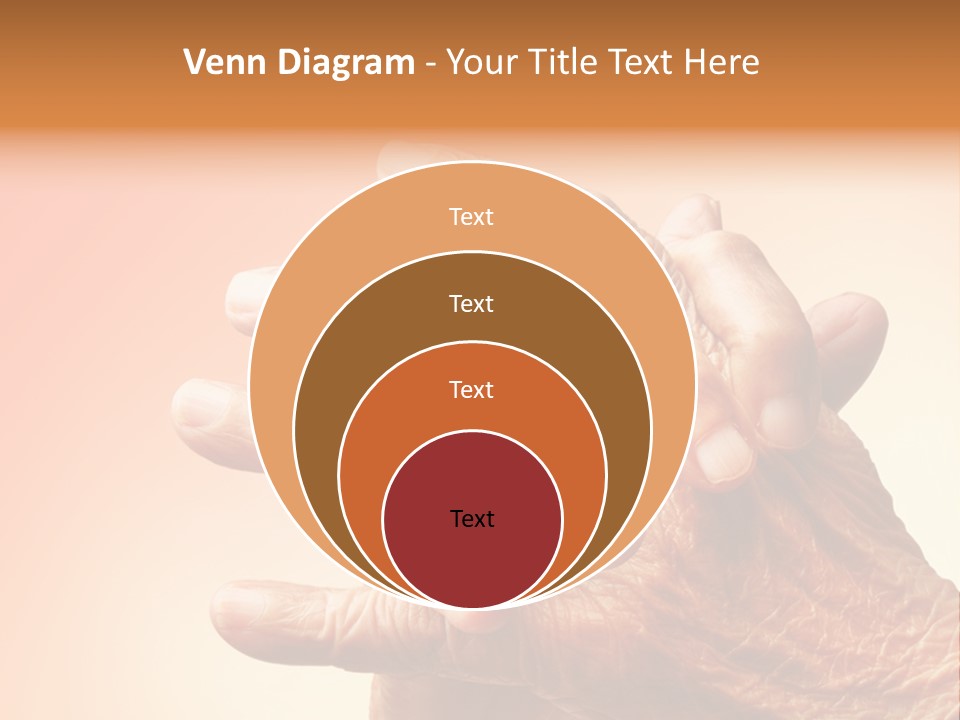 Venn Diagram - Your Title Text Here

Text

Text

Text

Text